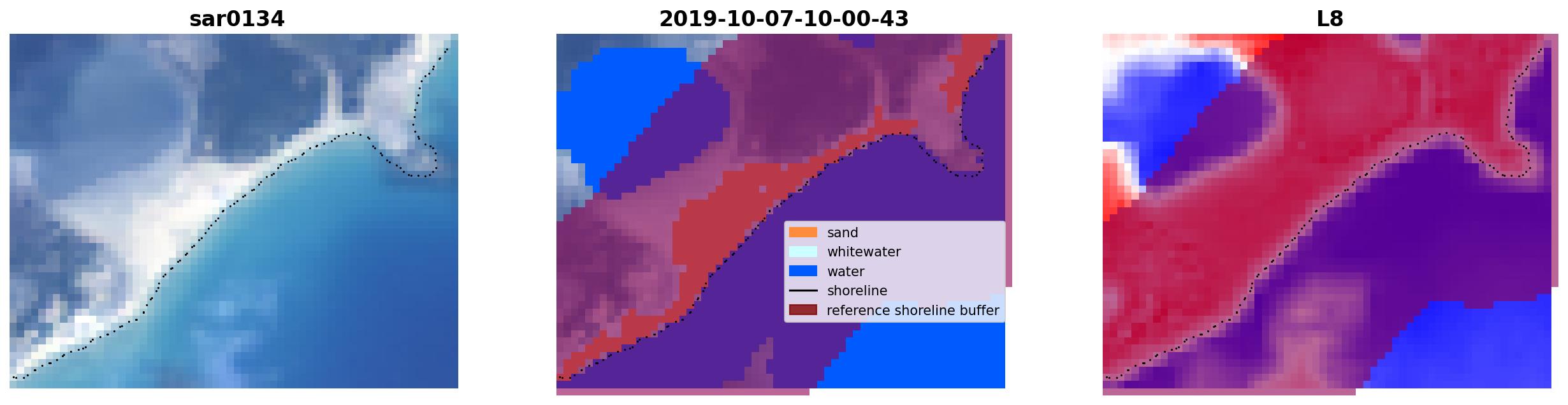 sar0134

2019-10-07-10-00-43

sand
whitewater
water
shoreline
reference shoreline buffer

L8